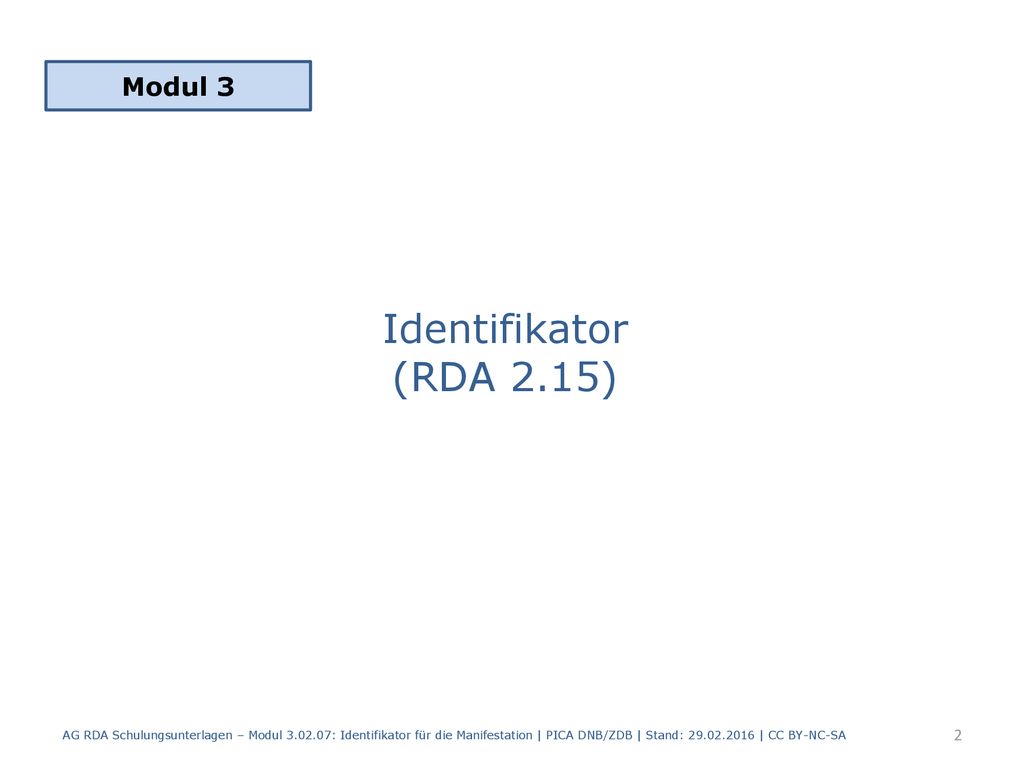 Modul 3

Identifikator
(RDA 2.15)

AG RDA Schulungsunterlagen – Modul 3.02.07: Identifikator für die Manifestation | PICA DNB/ZDB | Stand: 29.02.2016 | CC BY-NC-SA

2